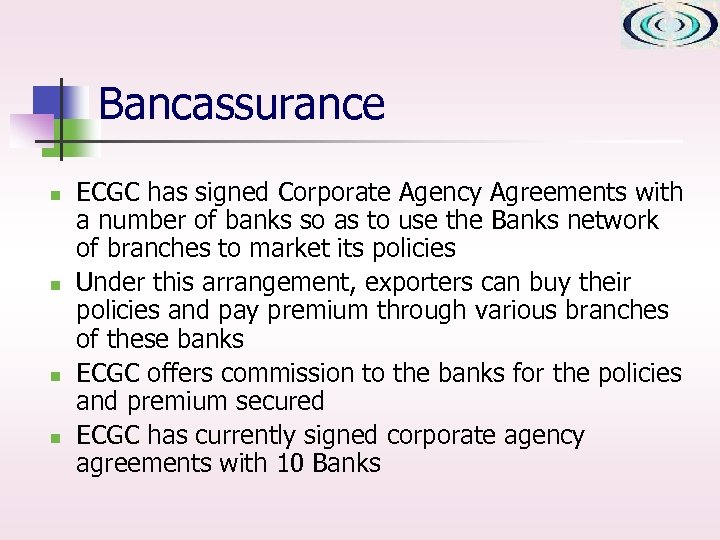 Bancassurance

- ECGC has signed Corporate Agency Agreements with a number of banks so as to use the Banks network of branches to market its policies
- Under this arrangement, exporters can buy their policies and pay premium through various branches of these banks
- ECGC offers commission to the banks for the policies and premium secured
- ECGC has currently signed corporate agency agreements with 10 Banks